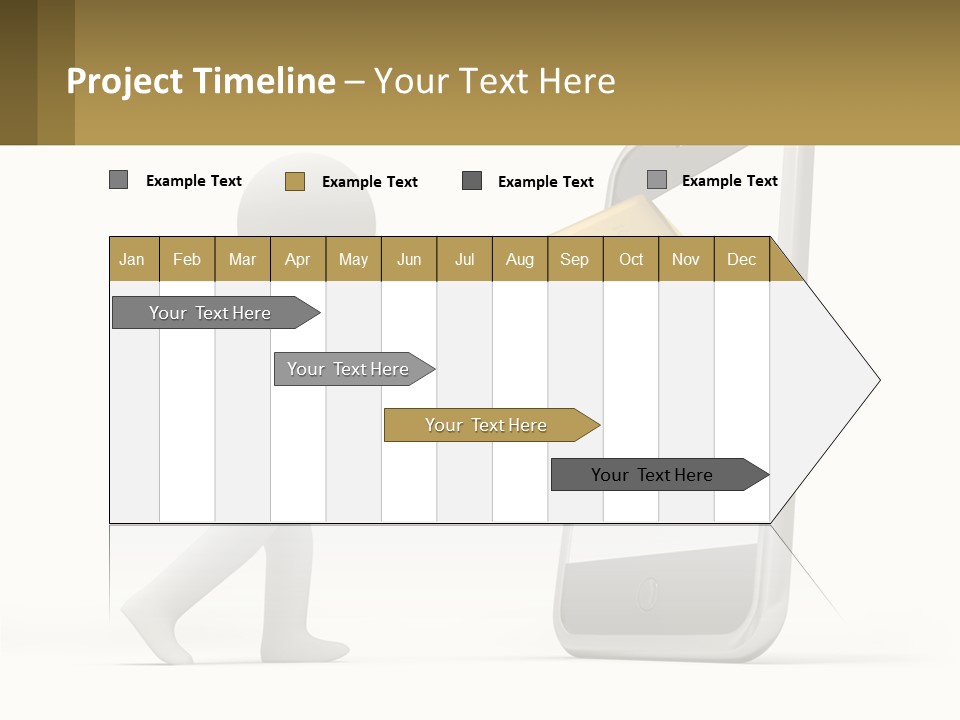 Project Timeline – Your Text Here

Example Text Example Text Example Text Example Text

| Jan | Feb | Mar | Apr | May | Jun | Jul | Aug | Sep | Oct | Nov | Dec |
|---|---|---|---|---|---|---|---|---|---|---|---|

Your Text Here

Your Text Here

Your Text Here

Your Text Here